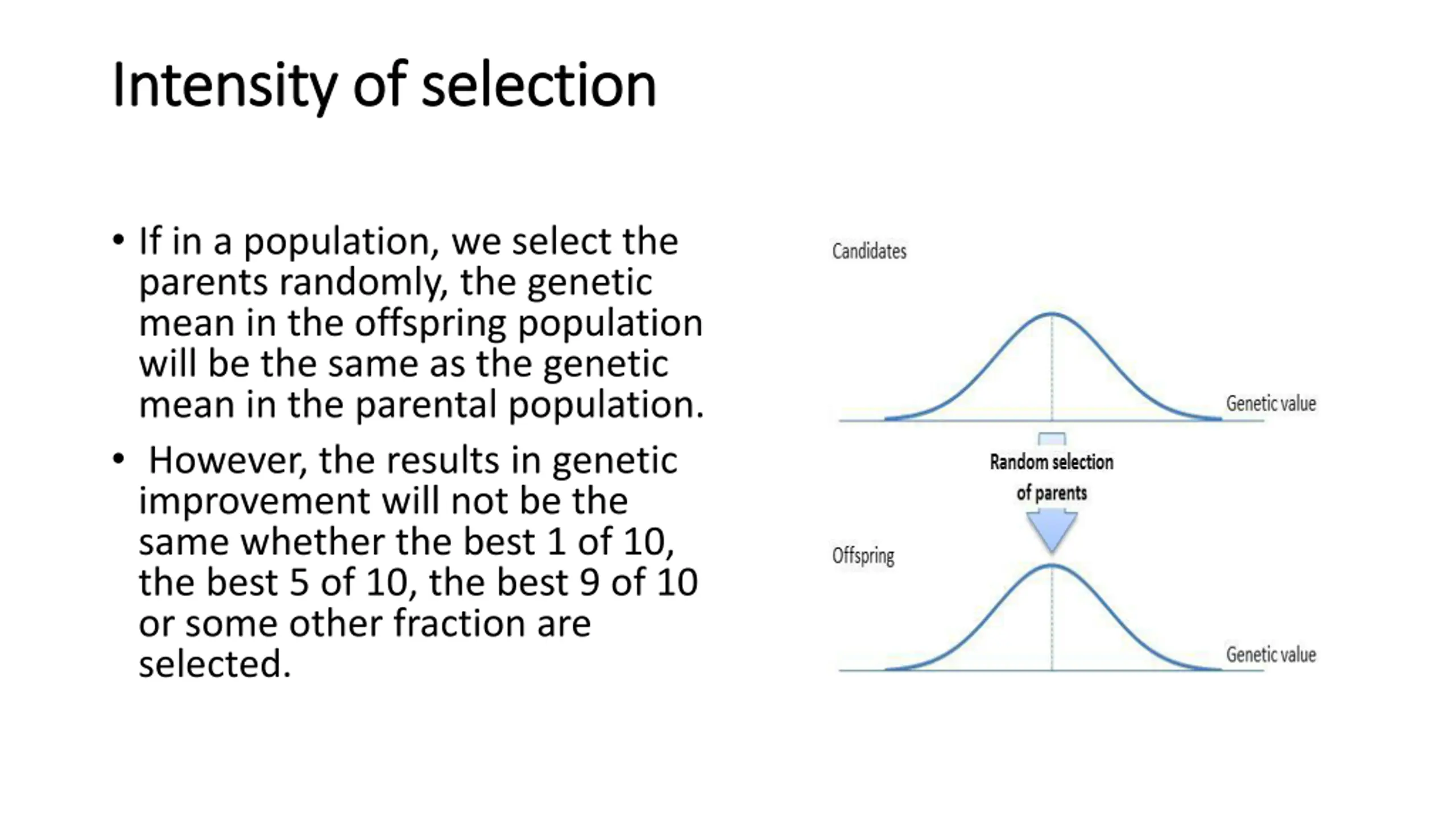 Intensity of selection

• If in a population, we select the parents randomly, the genetic mean in the offspring population will be the same as the genetic mean in the parental population.

• However, the results in genetic improvement will not be the same whether the best 1 of 10, the best 5 of 10, the best 9 of 10 or some other fraction are selected.

Candidates

Genetic value

Random selection of parents

Offspring

Genetic value